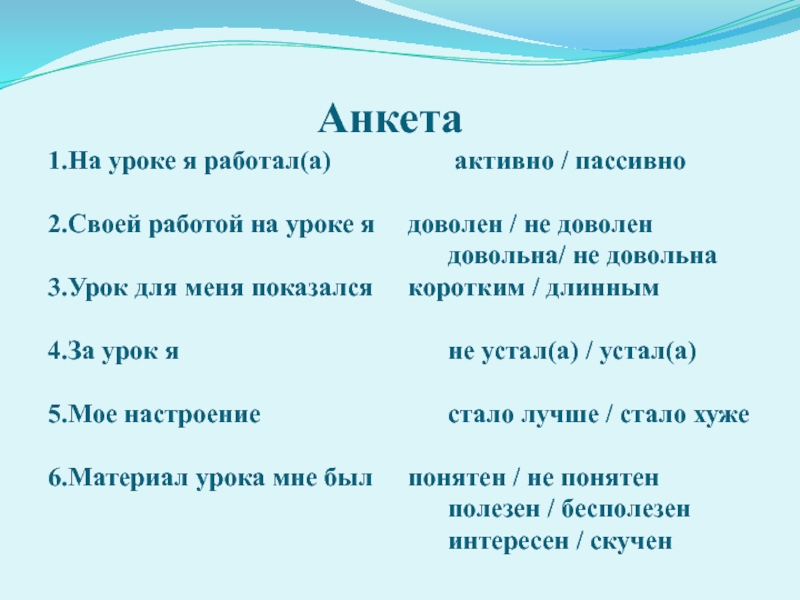 Анкета

1.На уроке я работал(а) активно / пассивно

2.Своей работой на уроке я доволен / не доволен довольна/ не довольна

3.Урок для меня показался коротким / длинным

4.За урок я не устал(а) / устал(а)

5.Мое настроение стало лучше / стало хуже

6.Материал урока мне был понятен / не понятен полезен / бесполезен интересен / скучен